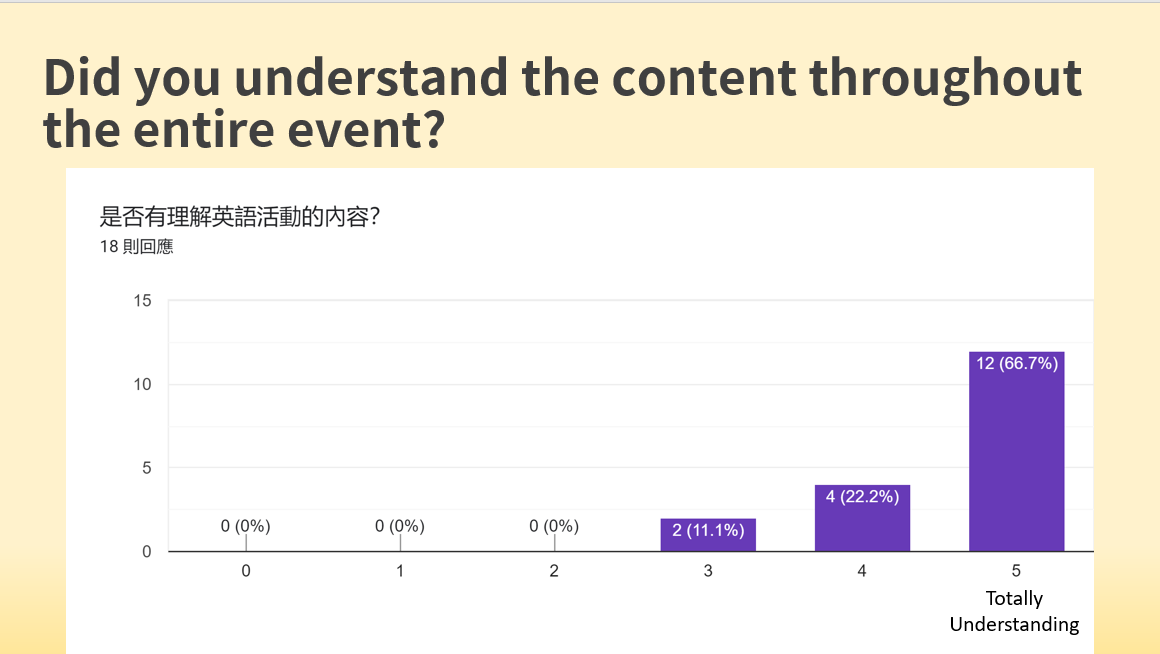 Did you understand the content throughout the entire event?

是否有理解英語活動的內容?
18 則回應

15
10
5
0

0 (0%)
0 (0%)
0 (0%)
2 (11.1%)
4 (22.2%)
12 (66.7%)

0
1
2
3
4
5
Totally Understanding